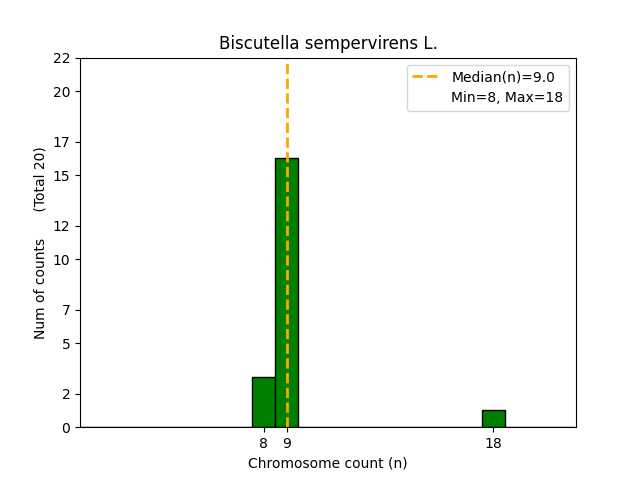 Biscutella sempervirens L.

Median(n)=9.0
Min=8, Max=18

Num of counts (Total 20)

22
20
17
15
12
10
7
5
2
0

8
9
18

Chromosome count (n)